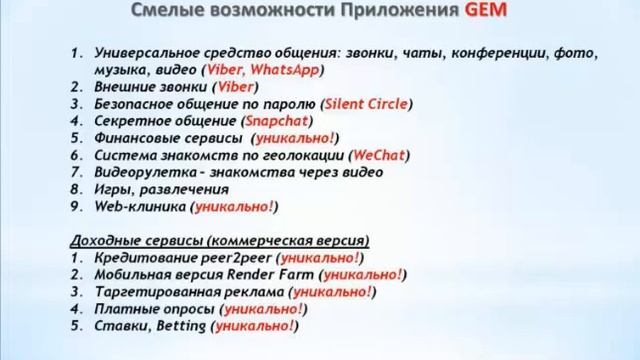 Смелые возможности Приложения GEM

1. Универсальное средство общения: звонки, чаты, конференции, фото, музыка, видео (Viber, WhatsApp)
2. Внешние звонки (Viber)
3. Безопасное общение по паролю (Silent Circle)
4. Секретное общение (Snapchat)
5. Финансовые сервисы (уникально!)
6. Система знакомств по геолокации (WeChat)
7. Видеорулетка – знакомства через видео
8. Игры, развлечения
9. Web-клиника (уникально!)

Доходные сервисы (коммерческая версия)
1. Кредитование peer2peer (уникально!)
2. Мобильная версия Render Farm (уникально!)
3. Таргетированная реклама (уникально!)
4. Платные опросы (уникально!)
5. Ставки, Betting (уникально!)